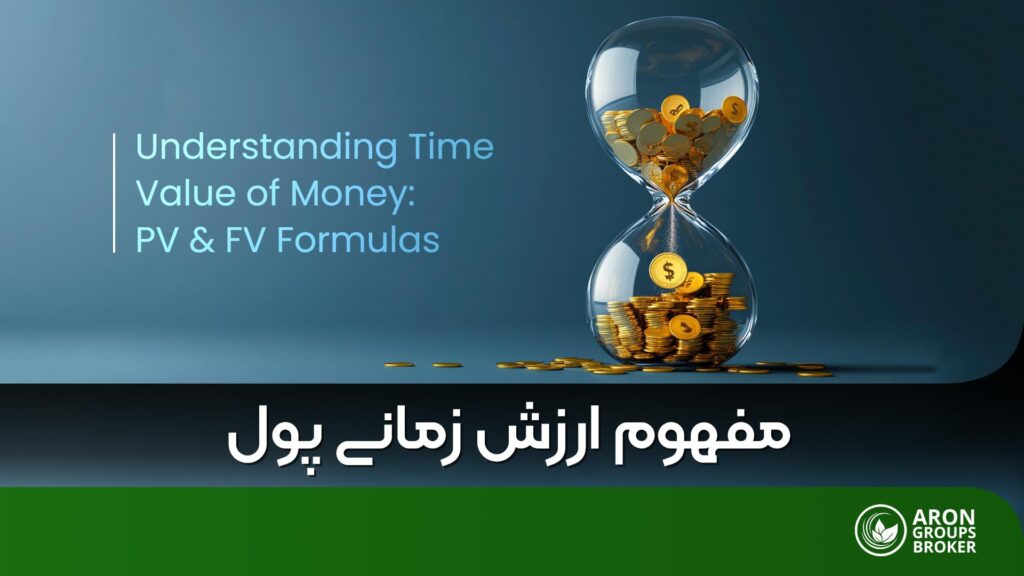 Understanding Time Value of Money: PV & FV Formulas

مفهوم ارزش زمانی پول

ARON GROUPS BROKER